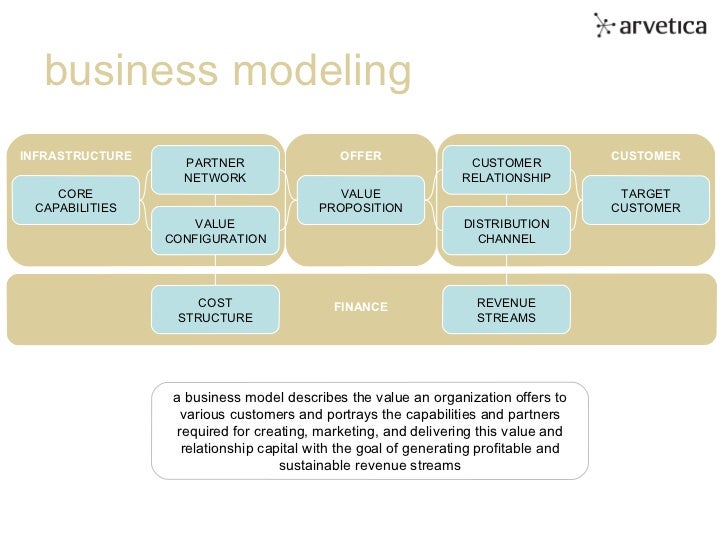 arvetica

business modeling

INFRASTRUCTURE

CORE CAPABILITIES

PARTNER NETWORK

VALUE CONFIGURATION

OFFER

VALUE PROPOSITION

CUSTOMER RELATIONSHIP

DISTRIBUTION CHANNEL

CUSTOMER

TARGET CUSTOMER

COST STRUCTURE

FINANCE

REVENUE STREAMS

a business model describes the value an organization offers to various customers and portrays the capabilities and partners required for creating, marketing, and delivering this value and relationship capital with the goal of generating profitable and sustainable revenue streams